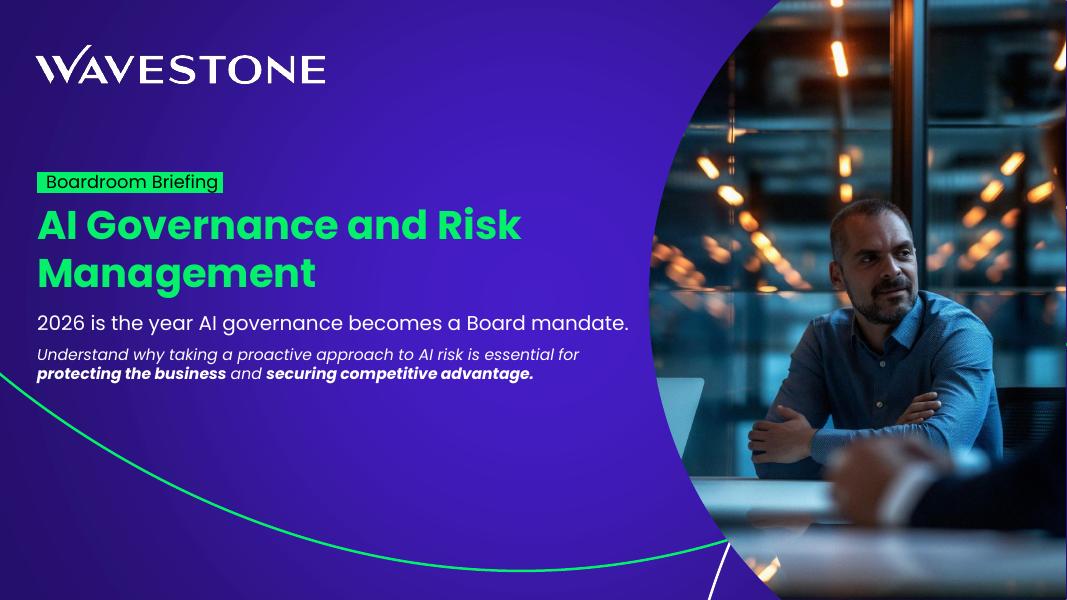 WAVESTONE

Boardroom Briefing

AI Governance and Risk Management

2026 is the year AI governance becomes a Board mandate.

Understand why taking a proactive approach to AI risk is essential for protecting the business and securing competitive advantage.